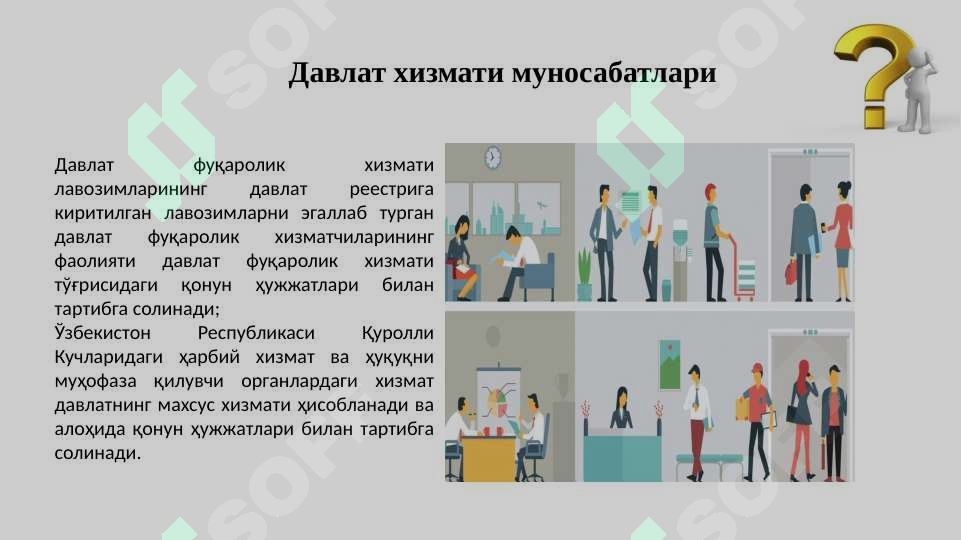 Давлат хизмати муносабатлари

Давлат фуқаролик хизмати лавозимларининг давлат реестрига киритилган лавозимларни эгаллаб турган давлат фуқаролик хизматчиларининг фаолияти давлат фуқаролик хизмати тўғрисидаги қонун ҳужжатлари билан тартибга солинади;
Ўзбекистон Республикаси Қуролли Кучларидаги ҳарбий хизмат ва ҳуқуқни муҳофаза қилувчи органлардаги хизмат давлатнинг махсус хизмати ҳисобланади ва алоҳида қонун ҳужжатлари билан тартибга солинади.